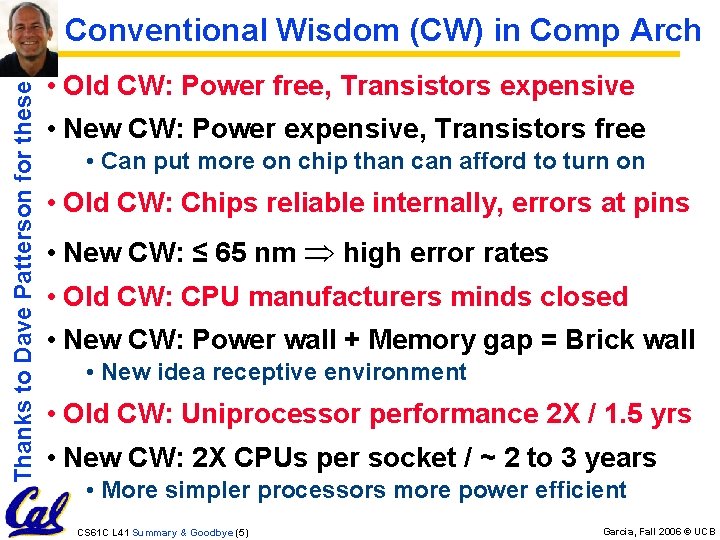 Conventional Wisdom (CW) in Comp Arch

Thanks to Dave Patterson for these

• Old CW: Power free, Transistors expensive

• New CW: Power expensive, Transistors free

• Can put more on chip than can afford to turn on

• Old CW: Chips reliable internally, errors at pins

• New CW: ≤ 65 nm $\Rightarrow$ high error rates

• Old CW: CPU manufacturers minds closed

• New CW: Power wall + Memory gap = Brick wall

• New idea receptive environment

• Old CW: Uniprocessor performance 2X / 1.5 yrs

• New CW: 2X CPUs per socket / ~ 2 to 3 years

• More simpler processors more power efficient

Cal

CS61C L41 Summary & Goodbye (5)

Garcia, Fall 2006 © UCB